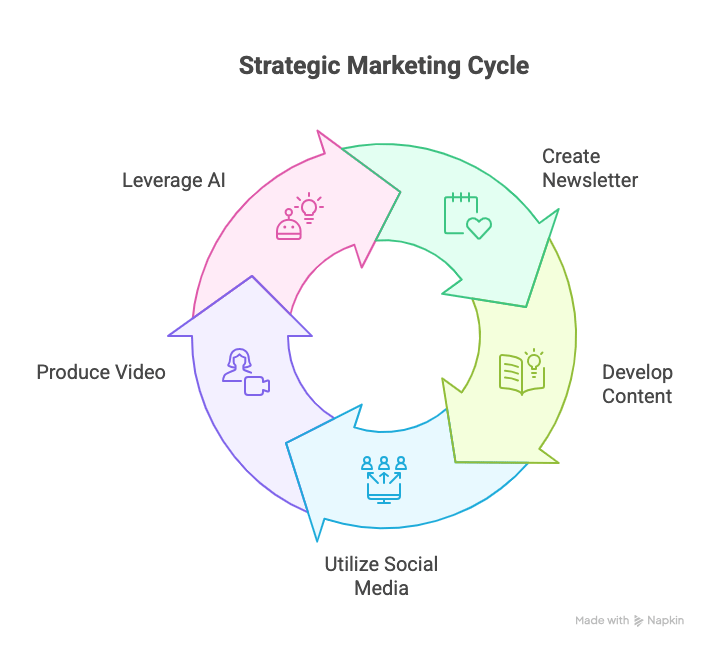 Strategic Marketing Cycle

Leverage AI

Create Newsletter

Develop Content

Utilize Social Media

Produce Video

Made with Napkin